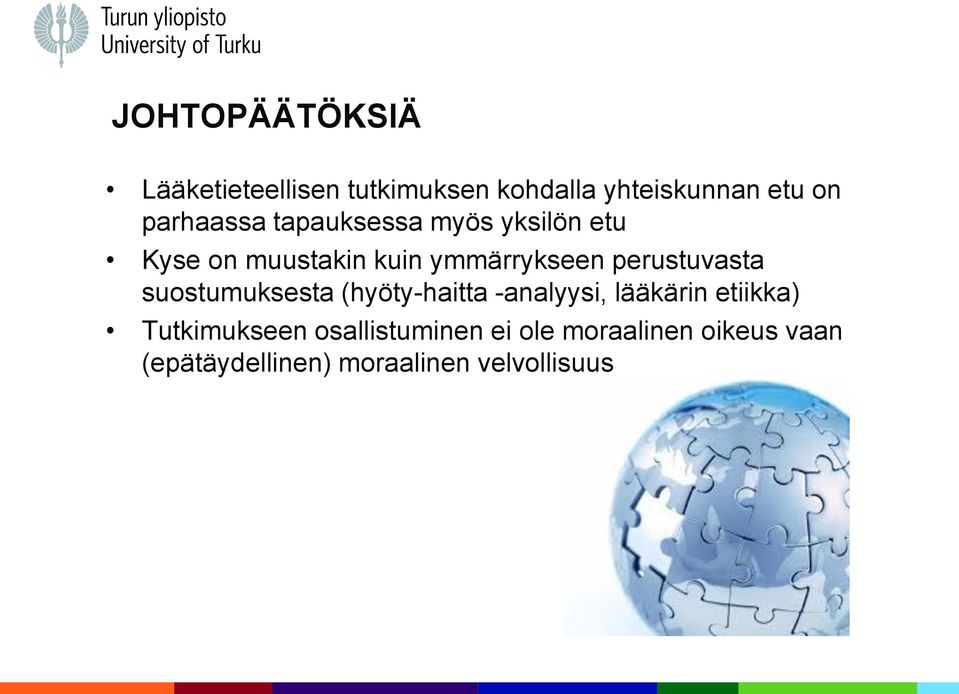 Turun yliopisto
University of Turku

JOHTOPÄÄTÖKSIÄ

• Lääketieteellisen tutkimuksen kohdalla yhteiskunnan etu on parhaassa tapauksessa myös yksilön etu
• Kyse on muustakin kuin ymmärrykseen perustuvasta suostumuksesta (hyöty-haitta -analyysi, lääkärin etiikka)
• Tutkimukseen osallistuminen ei ole moraalinen oikeus vaan (epätäydellinen) moraalinen velvollisuus